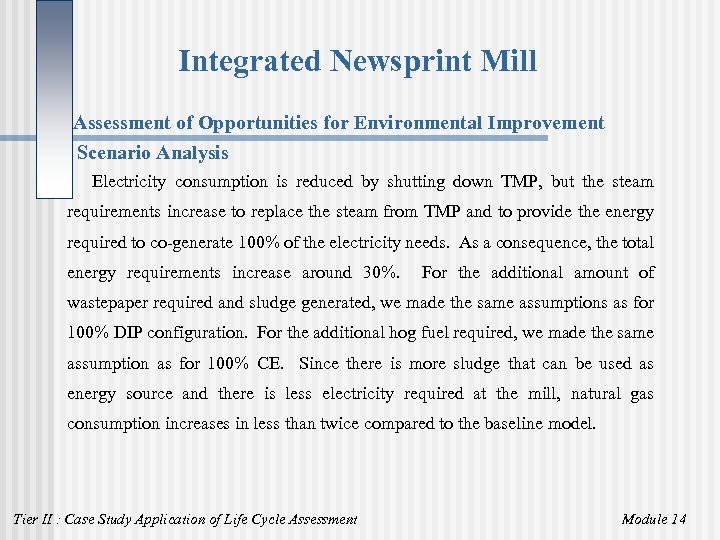 Integrated Newsprint Mill

Assessment of Opportunities for Environmental Improvement

Scenario Analysis

Electricity consumption is reduced by shutting down TMP, but the steam requirements increase to replace the steam from TMP and to provide the energy required to co-generate 100% of the electricity needs. As a consequence, the total energy requirements increase around 30%. For the additional amount of wastepaper required and sludge generated, we made the same assumptions as for 100% DIP configuration. For the additional hog fuel required, we made the same assumption as for 100% CE. Since there is more sludge that can be used as energy source and there is less electricity required at the mill, natural gas consumption increases in less than twice compared to the baseline model.

Tier II : Case Study Application of Life Cycle Assessment

Module 14